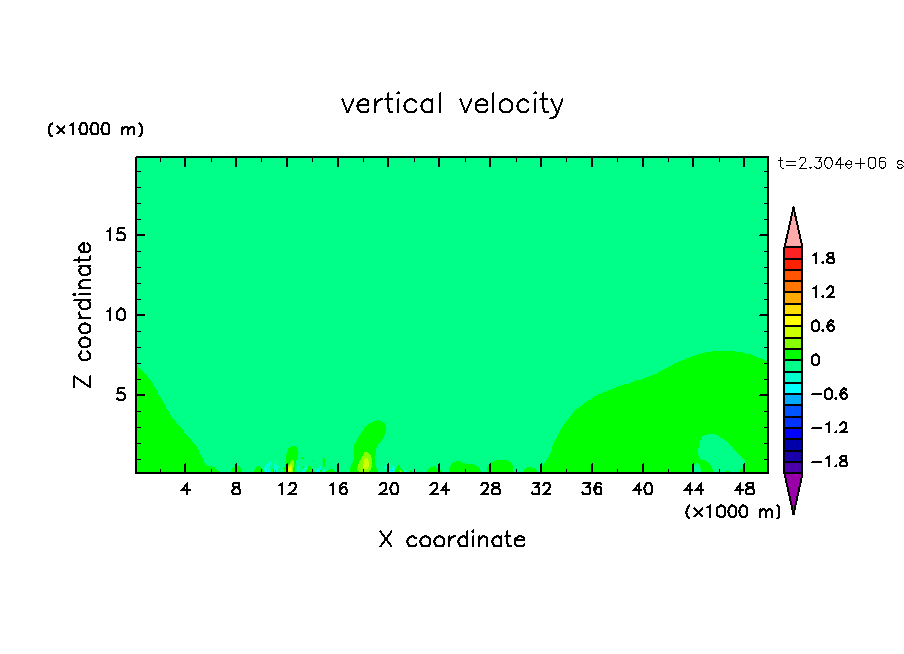 vertical velocity

(×1000 m)

t=2.304e+06 s

Z coordinate

15

10

5

4 8 12 16 20 24 28 32 36 40 44 48

(×1000 m)

X coordinate

1.8
1.2
0.6
0
−0.6
−1.2
−1.8